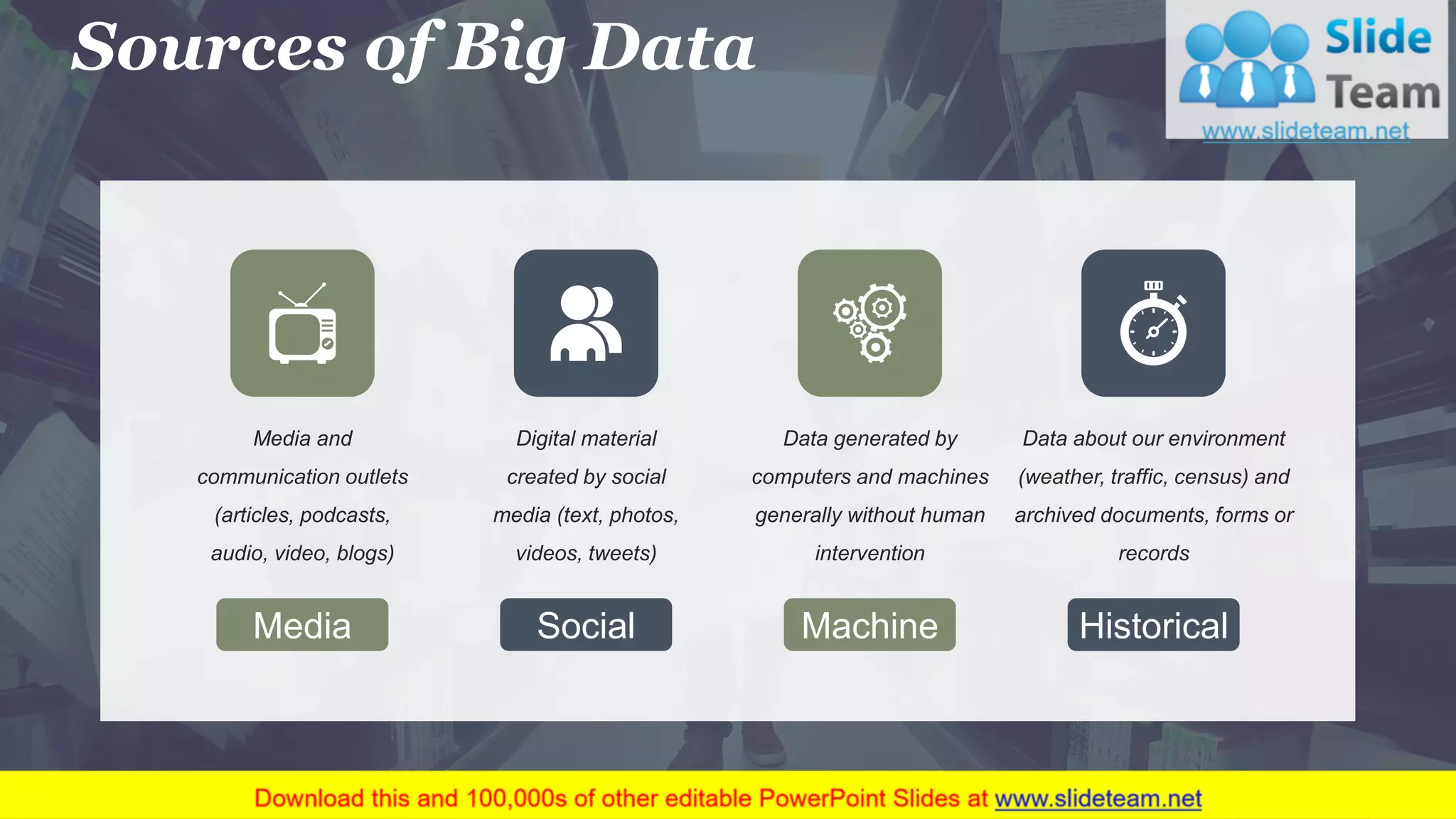 Sources of Big Data

Slide Team
www.slideteam.net

Media and communication outlets (articles, podcasts, audio, video, blogs)

Media

Digital material created by social media (text, photos, videos, tweets)

Social

Data generated by computers and machines generally without human intervention

Machine

Data about our environment (weather, traffic, census) and archived documents, forms or records

Historical

Download this and 100,000s of other editable PowerPoint Slides at www.slideteam.net